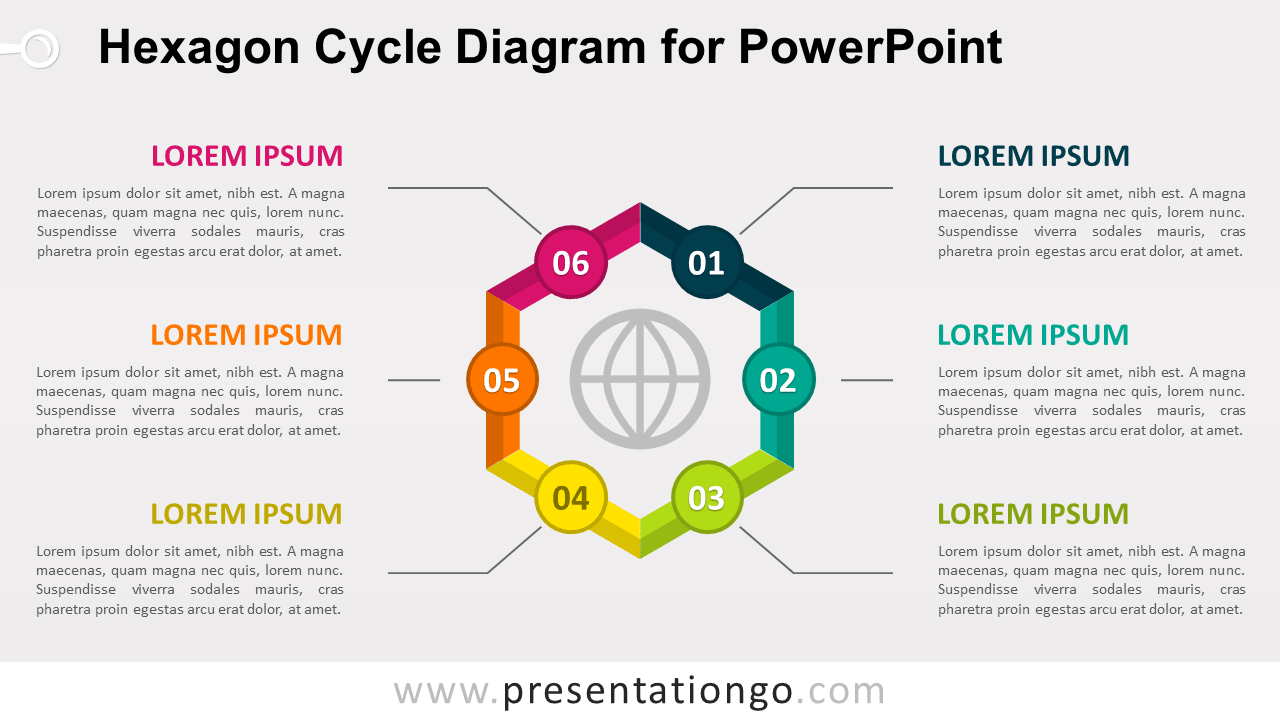 Hexagon Cycle Diagram for PowerPoint

LOREM IPSUM

Lorem ipsum dolor sit amet, nibh est. A magna maecenas, quam magna nec quis, lorem nunc. Suspendisse viverra sodales mauris, cras pharetra proin egestas arcu erat dolor, at amet.

LOREM IPSUM

Lorem ipsum dolor sit amet, nibh est. A magna maecenas, quam magna nec quis, lorem nunc. Suspendisse viverra sodales mauris, cras pharetra proin egestas arcu erat dolor, at amet.

LOREM IPSUM

Lorem ipsum dolor sit amet, nibh est. A magna maecenas, quam magna nec quis, lorem nunc. Suspendisse viverra sodales mauris, cras pharetra proin egestas arcu erat dolor, at amet.

06

01

05

02

04

03

LOREM IPSUM

Lorem ipsum dolor sit amet, nibh est. A magna maecenas, quam magna nec quis, lorem nunc. Suspendisse viverra sodales mauris, cras pharetra proin egestas arcu erat dolor, at amet.

LOREM IPSUM

Lorem ipsum dolor sit amet, nibh est. A magna maecenas, quam magna nec quis, lorem nunc. Suspendisse viverra sodales mauris, cras pharetra proin egestas arcu erat dolor, at amet.

LOREM IPSUM

Lorem ipsum dolor sit amet, nibh est. A magna maecenas, quam magna nec quis, lorem nunc. Suspendisse viverra sodales mauris, cras pharetra proin egestas arcu erat dolor, at amet.

www.presentationgo.com